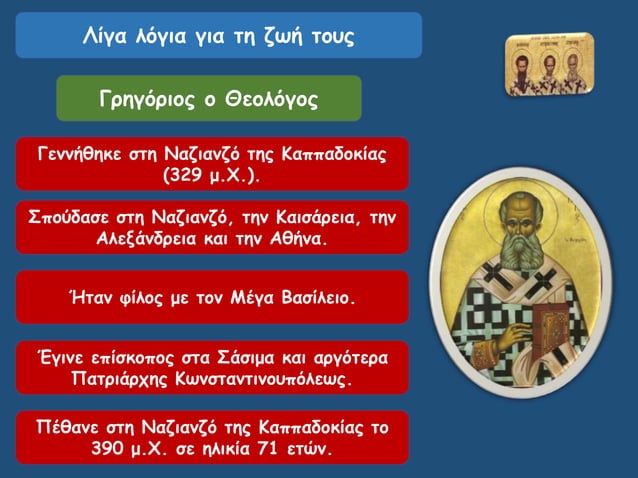 Λίγα λόγια για τη ζωή τους

Γρηγόριος ο Θεολόγος

Γεννήθηκε στη Ναζιανζό της Καππαδοκίας (329 μ.Χ.).

Σπούδασε στη Ναζιανζό, την Καισάρεια, την Αλεξάνδρεια και την Αθήνα.

Ήταν φίλος με τον Μέγα Βασίλειο.

Έγινε επίσκοπος στα Σάσιμα και αργότερα Πατριάρχης Κωνσταντινουπόλεως.

Πέθανε στη Ναζιανζό της Καππαδοκίας το 390 μ.Χ. σε ηλικία 71 ετών.